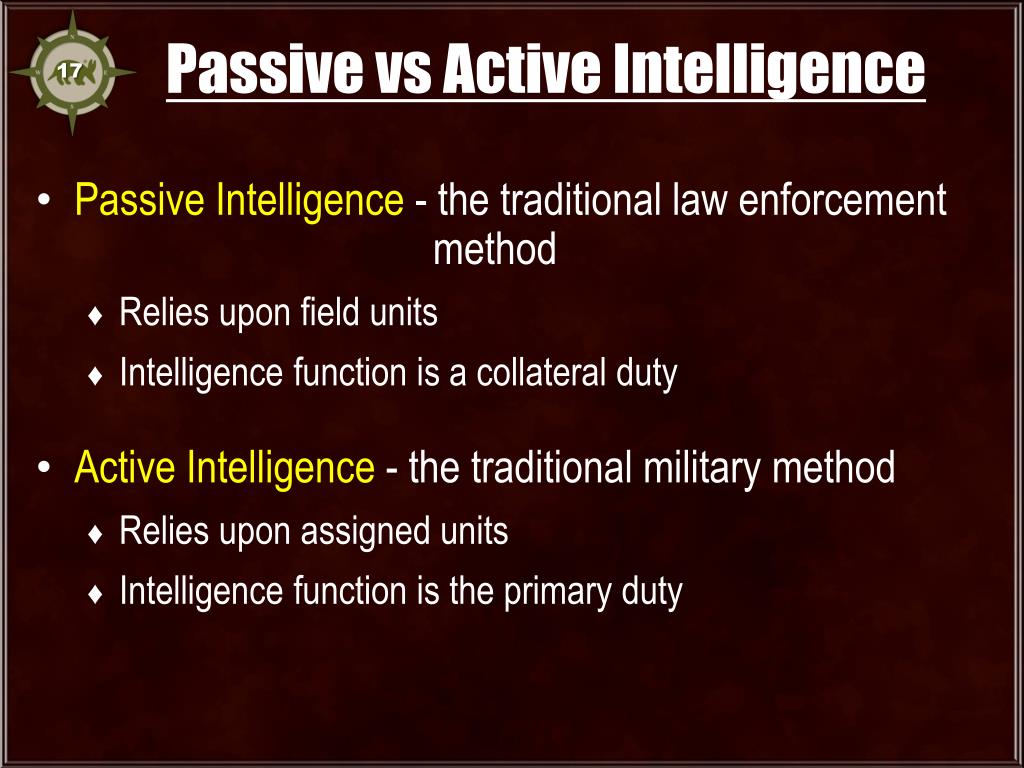 17

Passive vs Active Intelligence

• Passive Intelligence - the traditional law enforcement method
♦ Relies upon field units
♦ Intelligence function is a collateral duty

• Active Intelligence - the traditional military method
♦ Relies upon assigned units
♦ Intelligence function is the primary duty